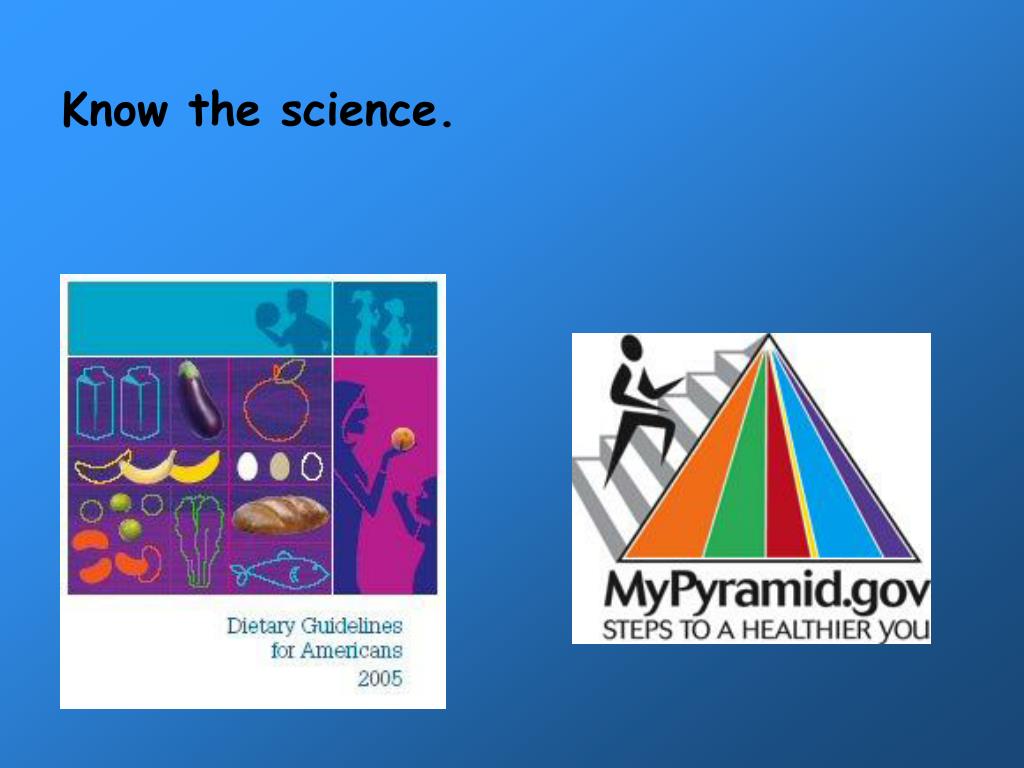 Know the science.

Dietary Guidelines for Americans 2005

MyPyramid.gov
STEPS TO A HEALTHIER YOU